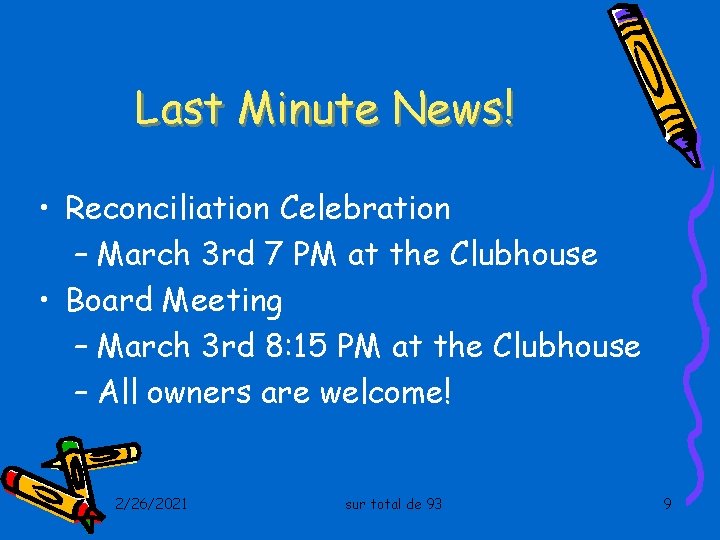 Last Minute News!

• Reconciliation Celebration
– March 3rd 7 PM at the Clubhouse
• Board Meeting
– March 3rd 8:15 PM at the Clubhouse
– All owners are welcome!

2/26/2021 sur total de 93 9